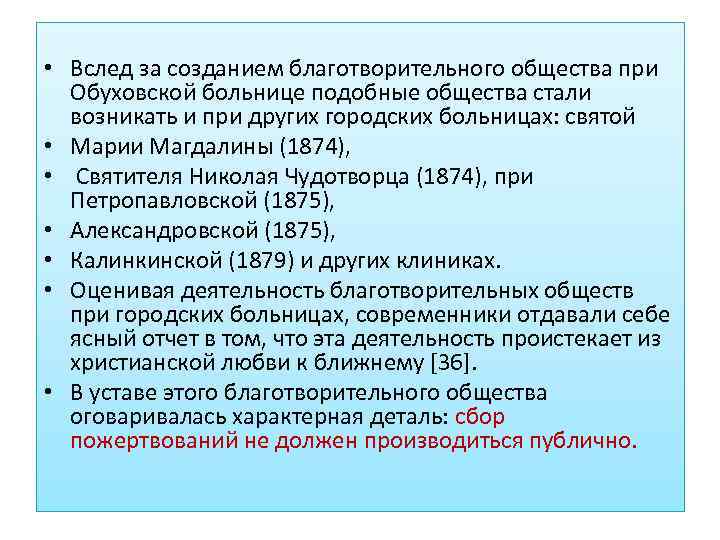 • Вслед за созданием благотворительного общества при Обуховской больнице подобные общества стали возникать и при других городских больницах: святой
• Марии Магдалины (1874),
• Святителя Николая Чудотворца (1874), при Петропавловской (1875),
• Александровской (1875),
• Калинкинской (1879) и других клиниках.
• Оценивая деятельность благотворительных обществ при городских больницах, современники отдавали себе ясный отчет в том, что эта деятельность проистекает из христианской любви к ближнему [36].
• В уставе этого благотворительного общества оговаривалась характерная деталь: сбор пожертвований не должен производиться публично.